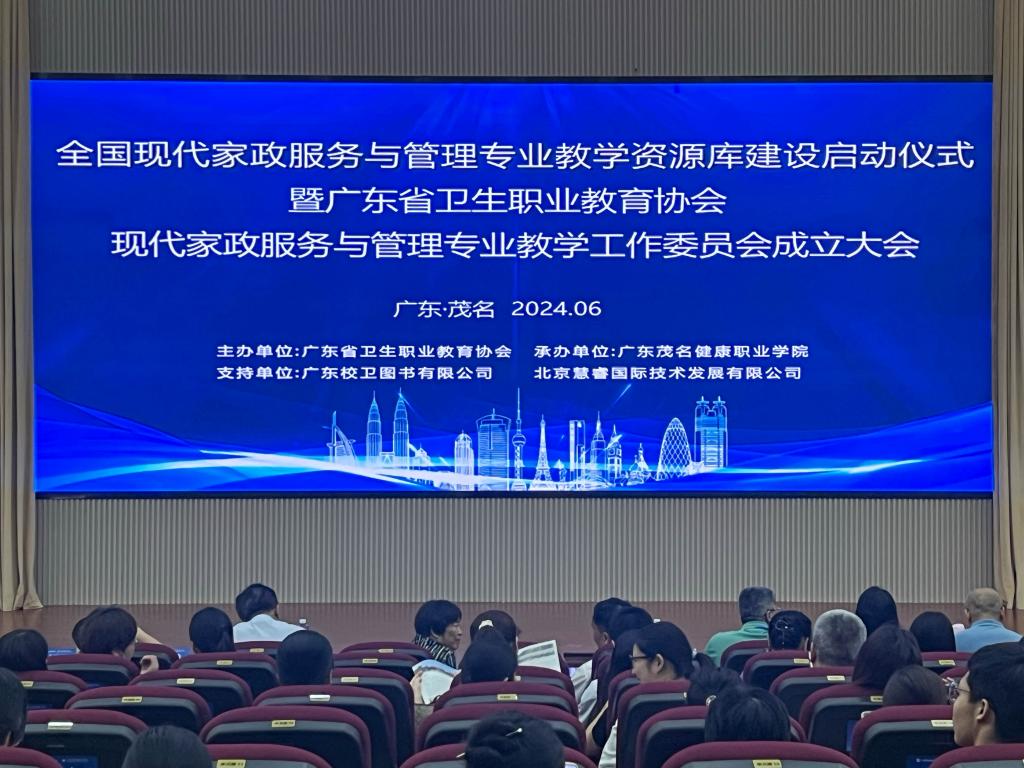 全国现代家政服务与管理专业教学资源库建设启动仪式
暨广东省卫生职业教育协会
现代家政服务与管理专业教学工作委员会成立大会

广东·茂名 2024.06

主办单位:广东省卫生职业教育协会 承办单位:广东茂名健康职业学院
支持单位:广东校卫图书有限公司 北京慧睿国际技术发展有限公司